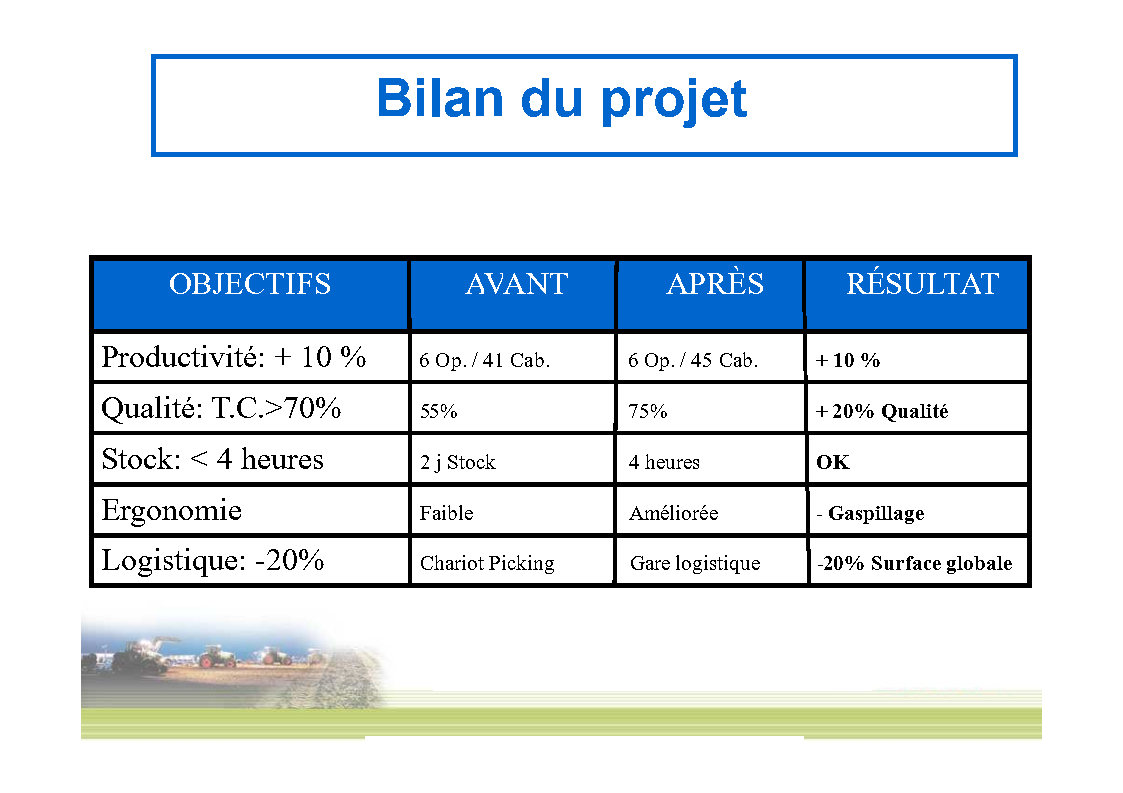 Bilan du projet

| OBJECTIFS | AVANT | APRÈS | RÉSULTAT |
|---|---|---|---|
| Productivité: + 10 % | 6 Op. / 41 Cab. | 6 Op. / 45 Cab. | + 10 % |
| Qualité: T.C.>70% | 55% | 75% | + 20% Qualité |
| Stock: < 4 heures | 2 j Stock | 4 heures | OK |
| Ergonomie | Faible | Améliorée | - Gaspillage |
| Logistique: -20% | Chariot Picking | Gare logistique | -20% Surface globale |